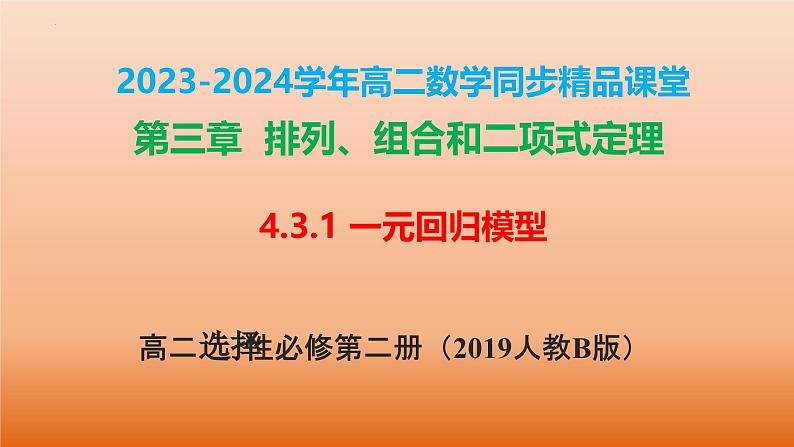 2023-2024学年高二数学同步精品课堂

第三章 排列、组合和二项式定理

4.3.1 一元回归模型

高二选择性必修第二册（2019人教B版）